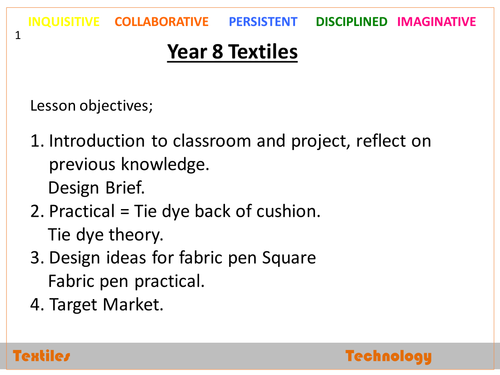 INQUISITIVE COLLABORATIVE PERSISTENT DISCIPLINED IMAGINATIVE

1

Year 8 Textiles

Lesson objectives;

1. Introduction to classroom and project, reflect on previous knowledge.
Design Brief.
2. Practical = Tie dye back of cushion.
Tie dye theory.
3. Design ideas for fabric pen Square
Fabric pen practical.
4. Target Market.

Textiles Technology